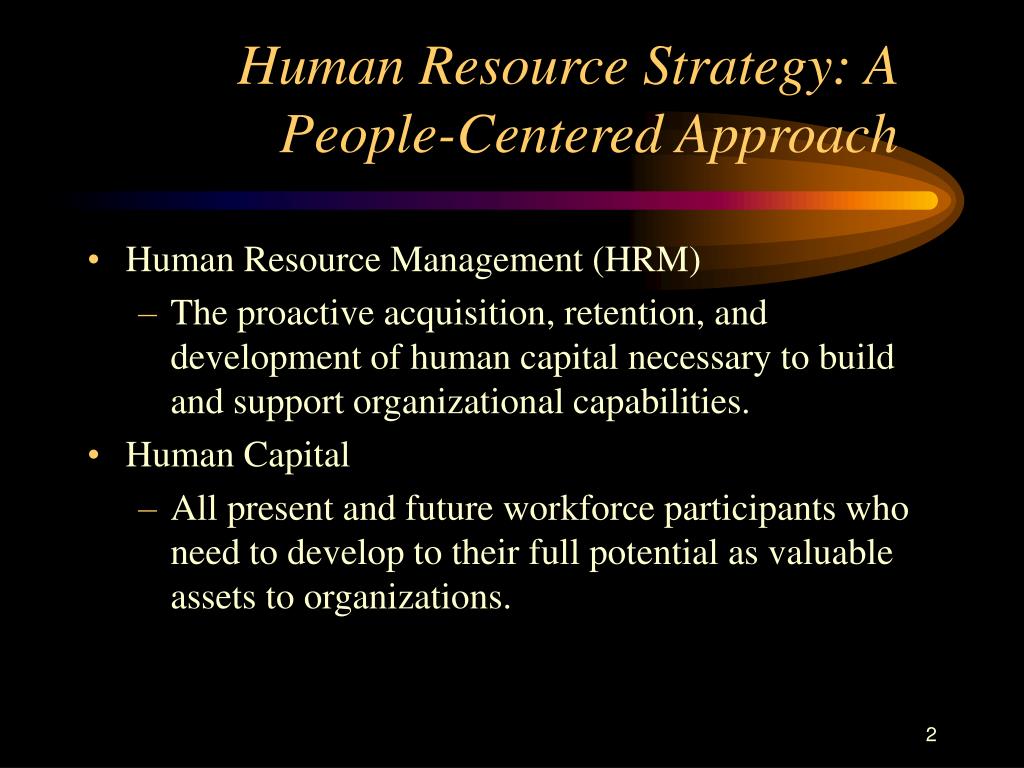 Human Resource Strategy: A People-Centered Approach

• Human Resource Management (HRM)
– The proactive acquisition, retention, and development of human capital necessary to build and support organizational capabilities.
• Human Capital
– All present and future workforce participants who need to develop to their full potential as valuable assets to organizations.

2